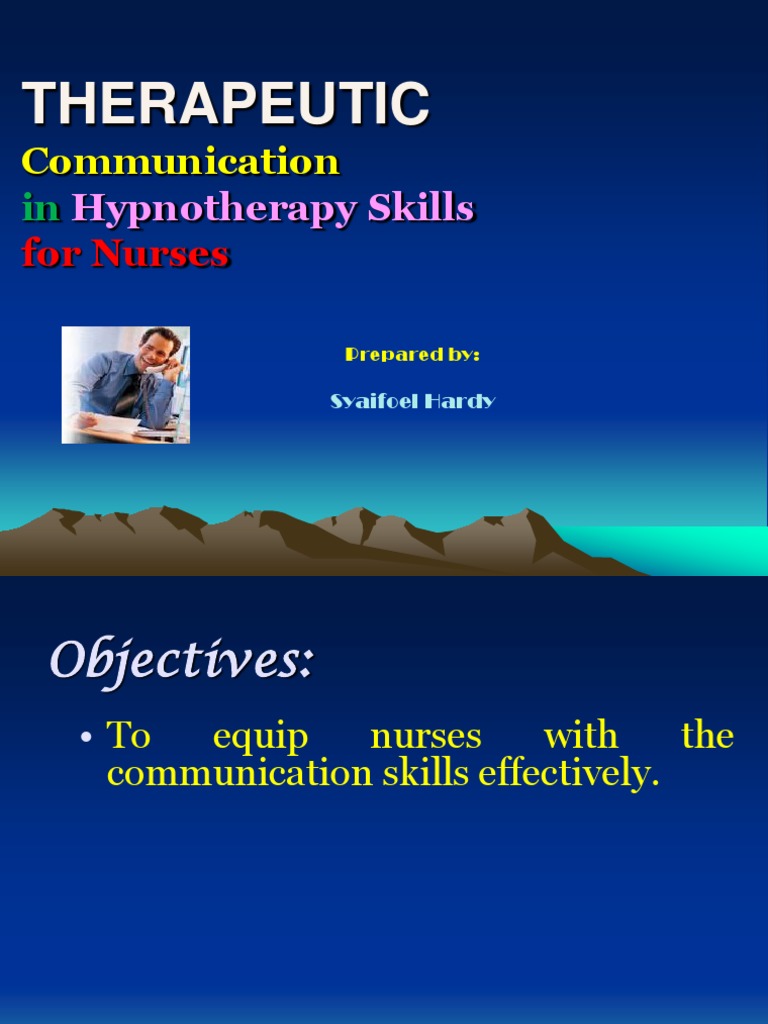 THERAPEUTIC
Communication
in Hypnotherapy Skills
for Nurses

Prepared by:

Syaifoel Hardy

Objectives:

• To equip nurses with the communication skills effectively.